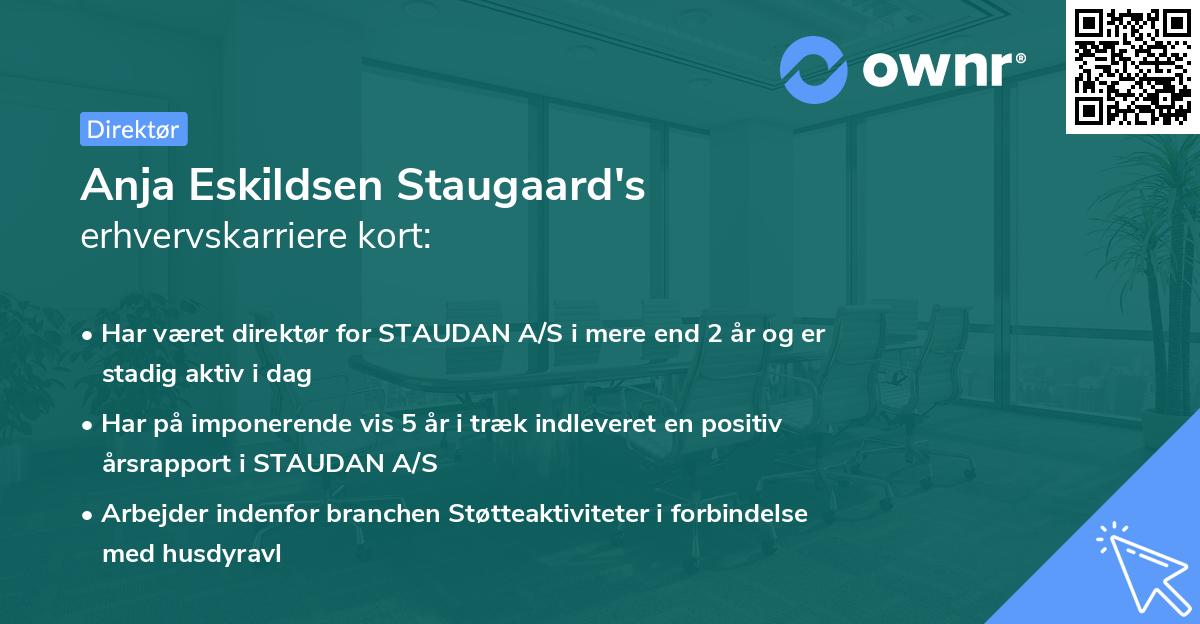 ownr®

Direktør

Anja Eskildsen Staugaard's
erhvervskarriere kort:

• Har været direktør for STAUDAN A/S i mere end 2 år og er stadig aktiv i dag

• Har på imponerende vis 5 år i træk indleveret en positiv årsrapport i STAUDAN A/S

• Arbejder indenfor branchen Støtteaktiviteter i forbindelse med husdyravl